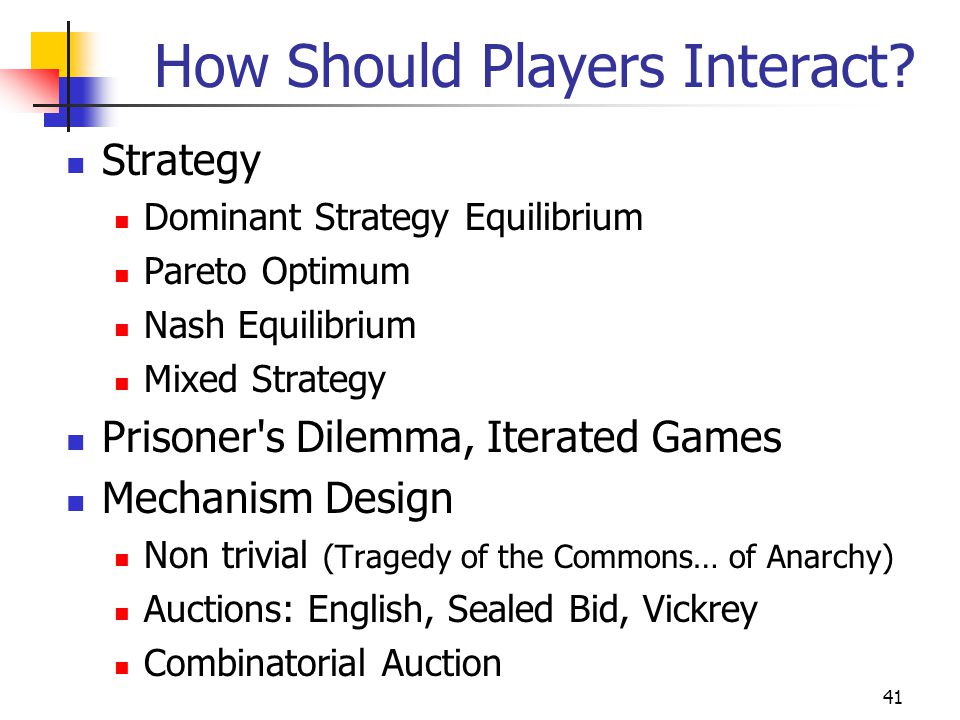 How Should Players Interact?

- Strategy
  - Dominant Strategy Equilibrium
  - Pareto Optimum
  - Nash Equilibrium
  - Mixed Strategy
- Prisoner's Dilemma, Iterated Games
- Mechanism Design
  - Non trivial (Tragedy of the Commons… of Anarchy)
  - Auctions: English, Sealed Bid, Vickrey
  - Combinatorial Auction

41